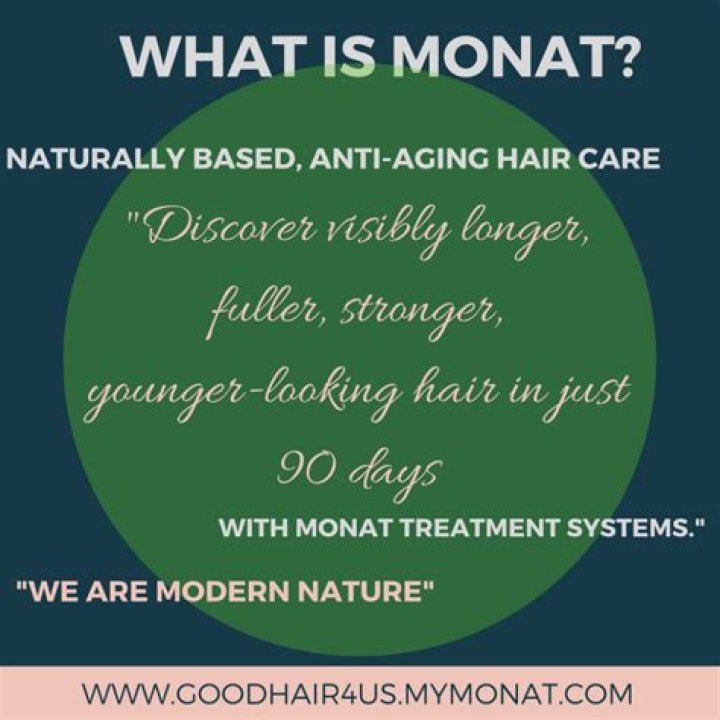 WHAT IS MONAT?

NATURALLY BASED, ANTI-AGING HAIR CARE

"Discover visibly longer, fuller, stronger, younger-looking hair in just 90 days

WITH MONAT TREATMENT SYSTEMS."

"WE ARE MODERN NATURE"

WWW.GOODHAIR4US.MYMONAT.COM